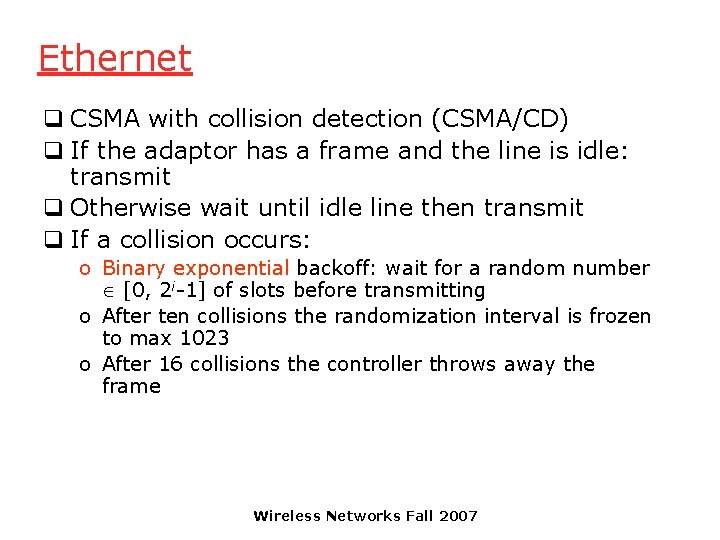 Ethernet

❑ CSMA with collision detection (CSMA/CD)
❑ If the adaptor has a frame and the line is idle: transmit
❑ Otherwise wait until idle line then transmit
❑ If a collision occurs:
o Binary exponential backoff: wait for a random number $\in [0, 2^i-1]$ of slots before transmitting
o After ten collisions the randomization interval is frozen to max 1023
o After 16 collisions the controller throws away the frame

Wireless Networks Fall 2007